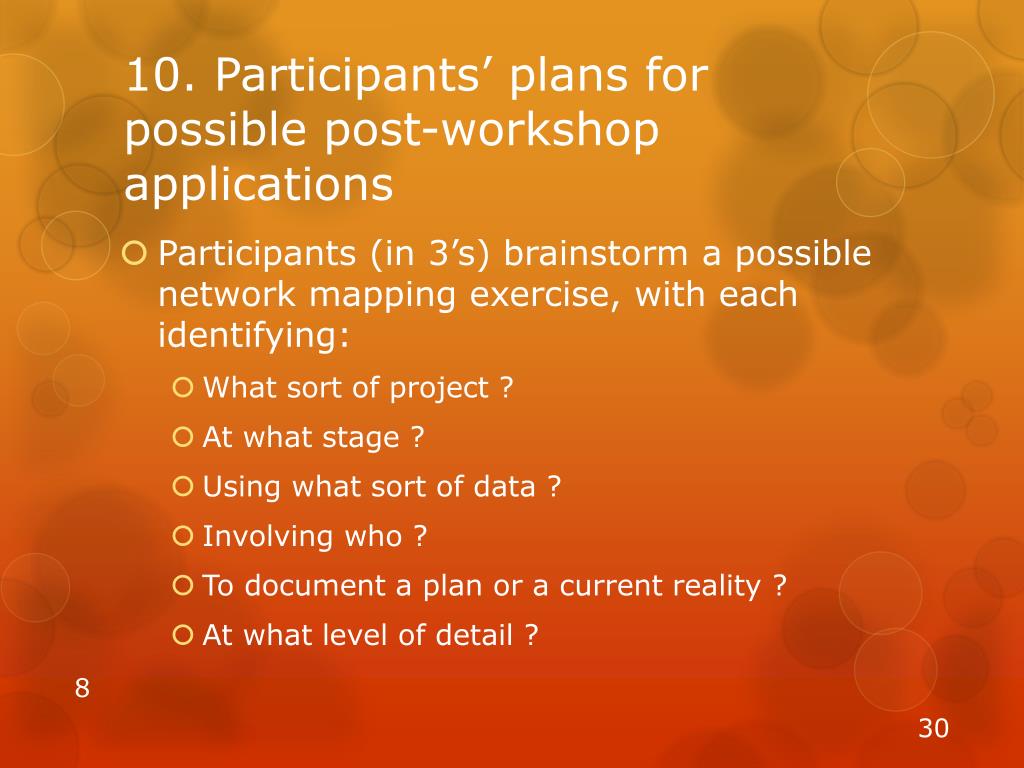 10. Participants’ plans for possible post-workshop applications

Participants (in 3’s) brainstorm a possible network mapping exercise, with each identifying:

What sort of project ?

At what stage ?

Using what sort of data ?

Involving who ?

To document a plan or a current reality ?

At what level of detail ?

8

30